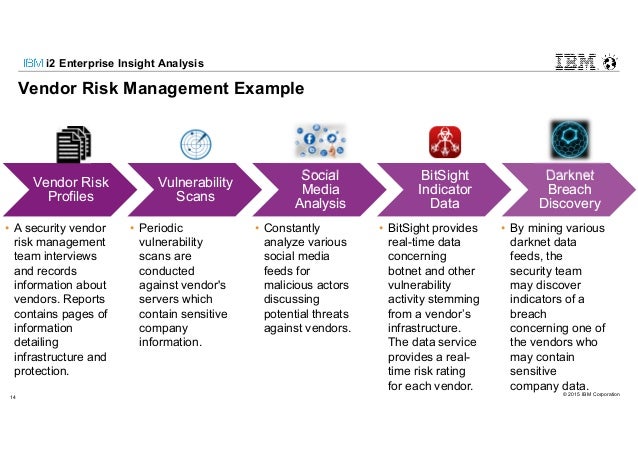 IBM i2 Enterprise Insight Analysis

IBM

Vendor Risk Management Example

Vendor Risk Profiles

Vulnerability Scans

Social Media Analysis

BitSight Indicator Data

Darknet Breach Discovery

• A security vendor risk management team interviews and records information about vendors. Reports contains pages of information detailing infrastructure and protection.

• Periodic vulnerability scans are conducted against vendor's servers which contain sensitive company information.

• Constantly analyze various social media feeds for malicious actors discussing potential threats against vendors.

• BitSight provides real-time data concerning botnet and other vulnerability activity stemming from a vendor's infrastructure. The data service provides a real-time risk rating for each vendor.

• By mining various darknet data feeds, the security team may discover indicators of a breach concerning one of the vendors who may contain sensitive company data.

14

© 2015 IBM Corporation